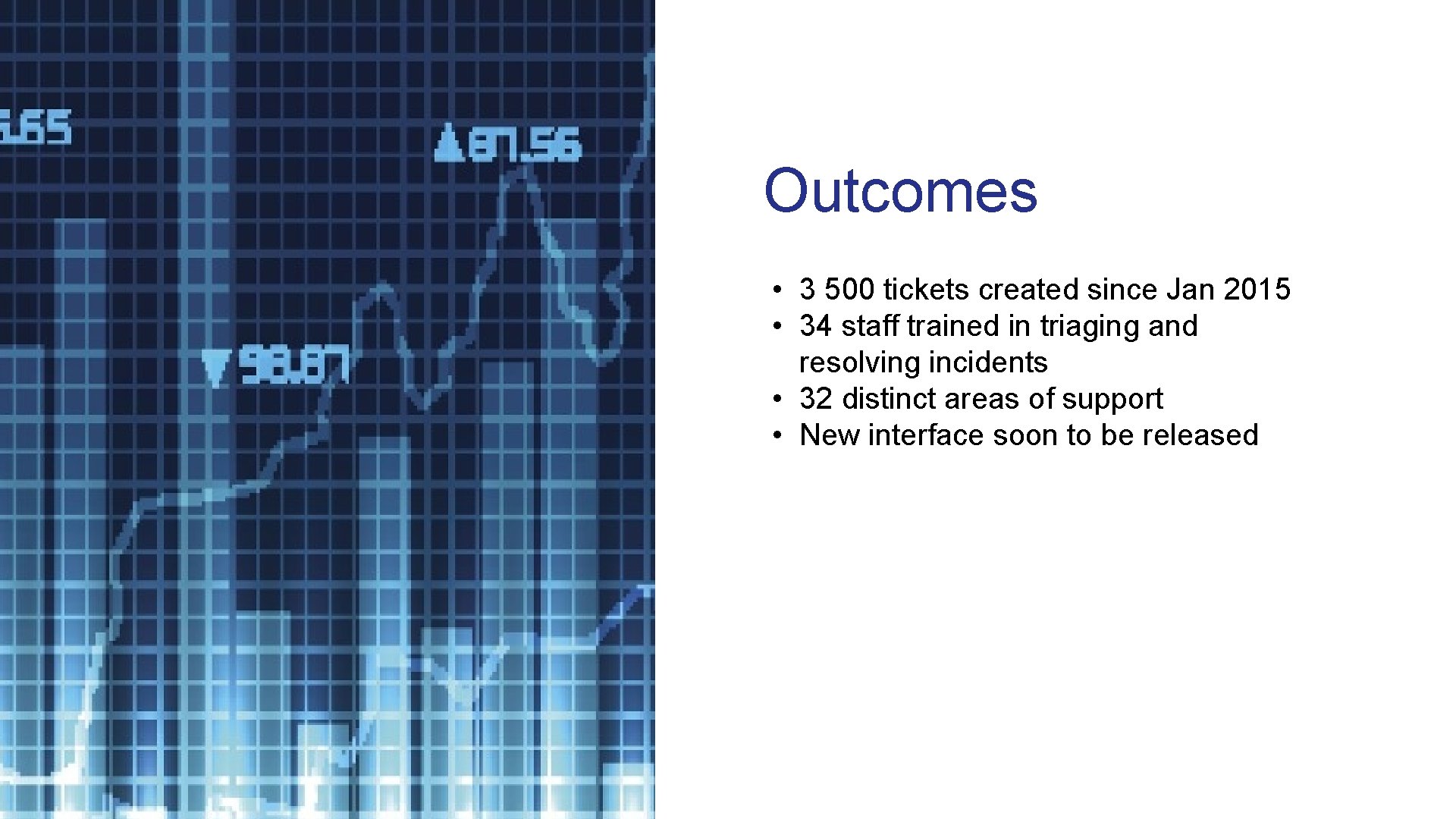 5.65

▲87.56

▼98.87

Outcomes

• 3 500 tickets created since Jan 2015
• 34 staff trained in triaging and resolving incidents
• 32 distinct areas of support
• New interface soon to be released